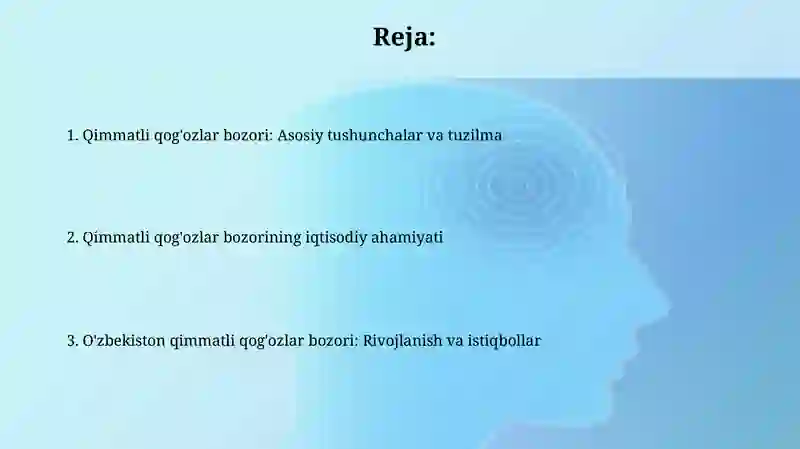 Reja:

1. Qimmatli qog'ozlar bozori: Asosiy tushunchalar va tuzilma

2. Qimmatli qog'ozlar bozorining iqtisodiy ahamiyati

3. O'zbekiston qimmatli qog'ozlar bozori: Rivojlanish va istiqbollar